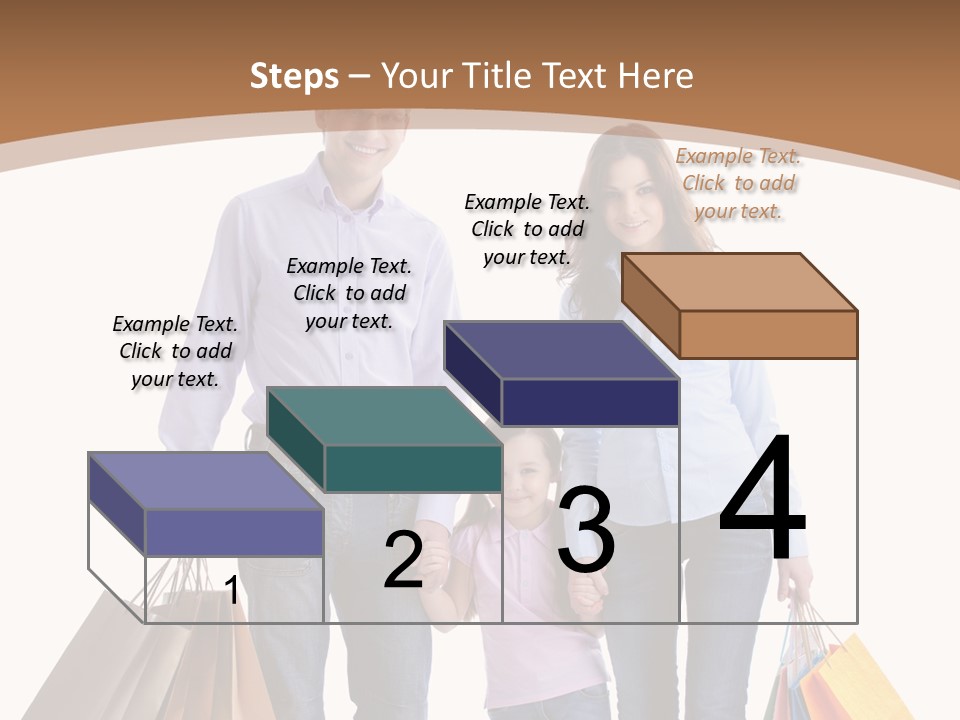 Steps – Your Title Text Here

Example Text. Click to add your text.

Example Text. Click to add your text.

Example Text. Click to add your text.

Example Text. Click to add your text.

1

2

3

4